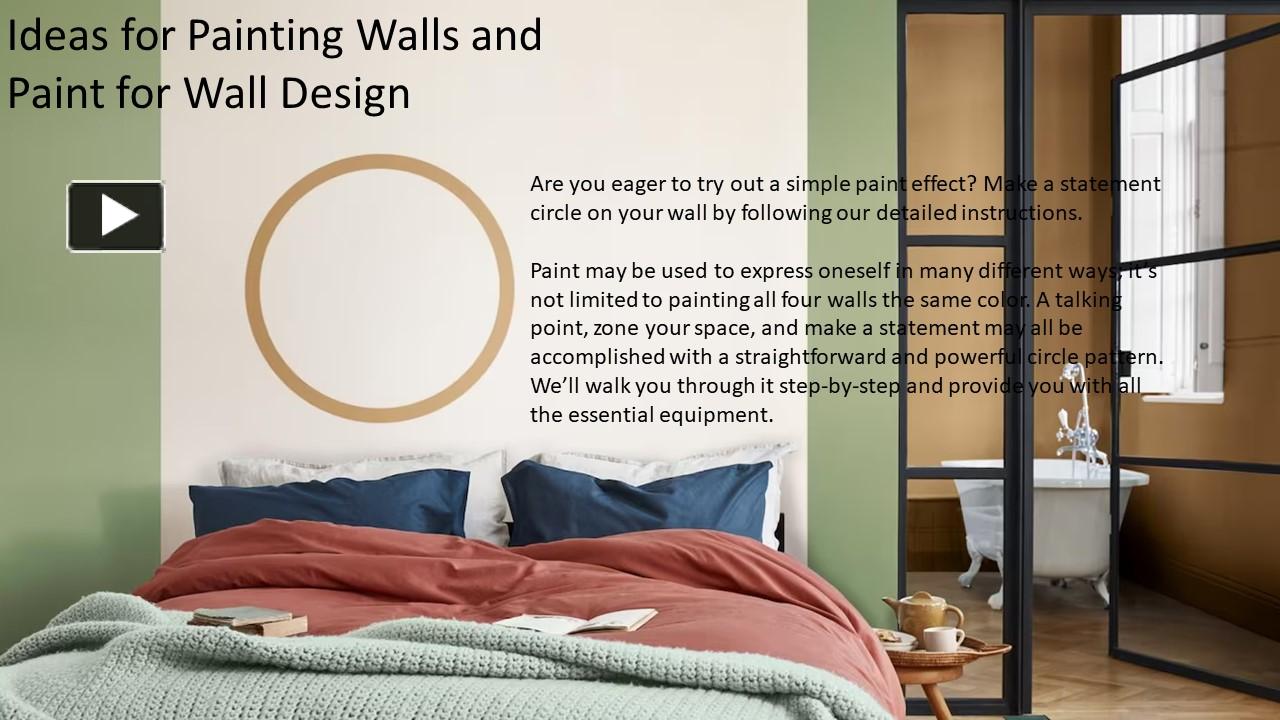 Ideas for Painting Walls and Paint for Wall Design

Are you eager to try out a simple paint effect? Make a statement circle on your wall by following our detailed instructions.

Paint may be used to express oneself in many different ways; it's not limited to painting all four walls the same color. A talking point, zone your space, and make a statement may all be accomplished with a straightforward and powerful circle pattern. We'll walk you through it step-by-step and provide you with all the essential equipment.